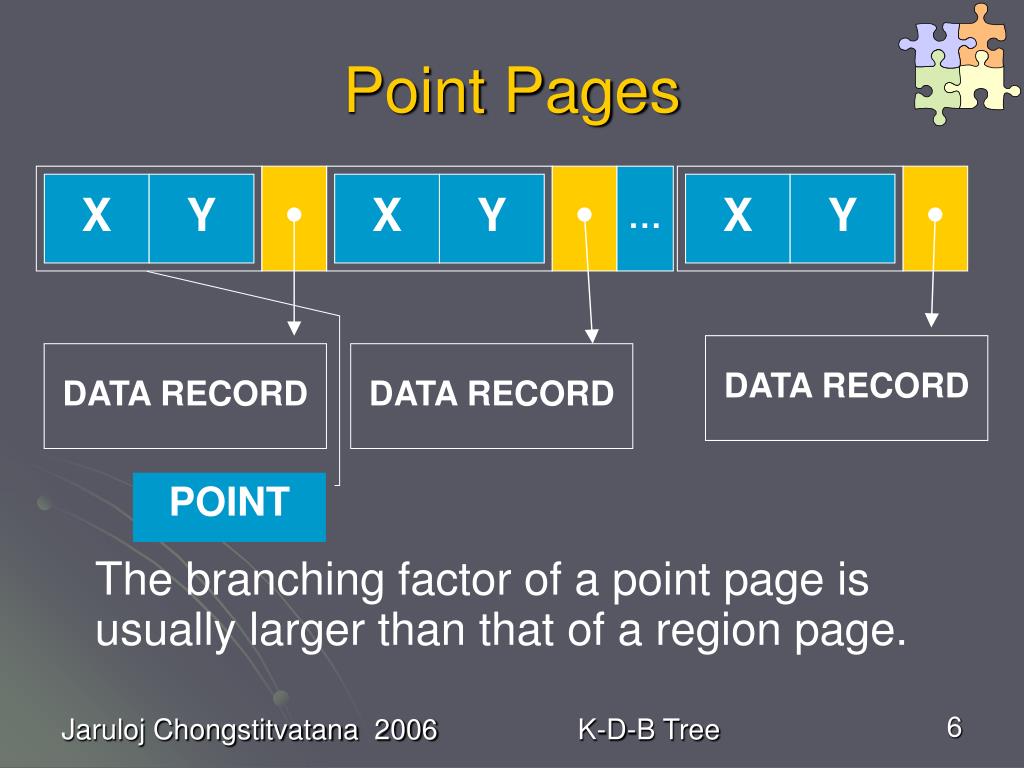 Point Pages

X Y X Y … X Y

DATA RECORD

DATA RECORD

DATA RECORD

POINT

The branching factor of a point page is usually larger than that of a region page.

Jaruloj Chongstitvatana 2006

K-D-B Tree

6